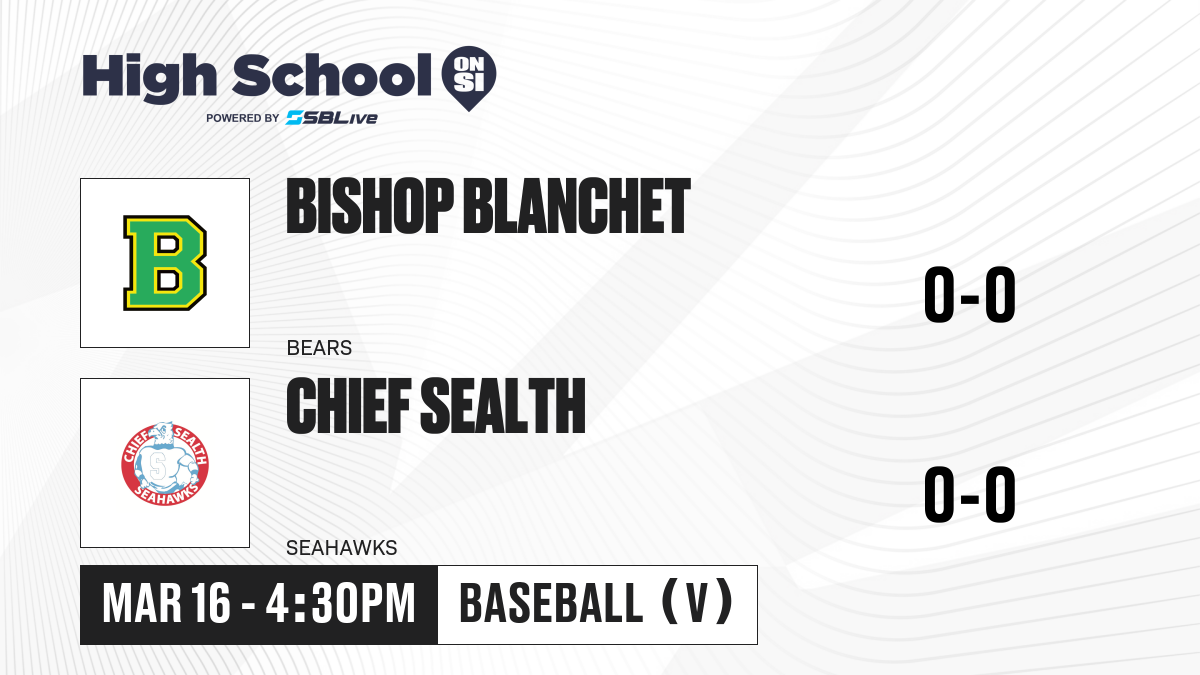 High School ON SI
POWERED BY SBLive

B

BISHOP BLANCHET

BEARS

0-0

CHIEF SEALTH SEAHAWKS

S

CHIEF SEALTH

SEAHAWKS

0-0

MAR 16 - 4:30PM

BASEBALL (V)